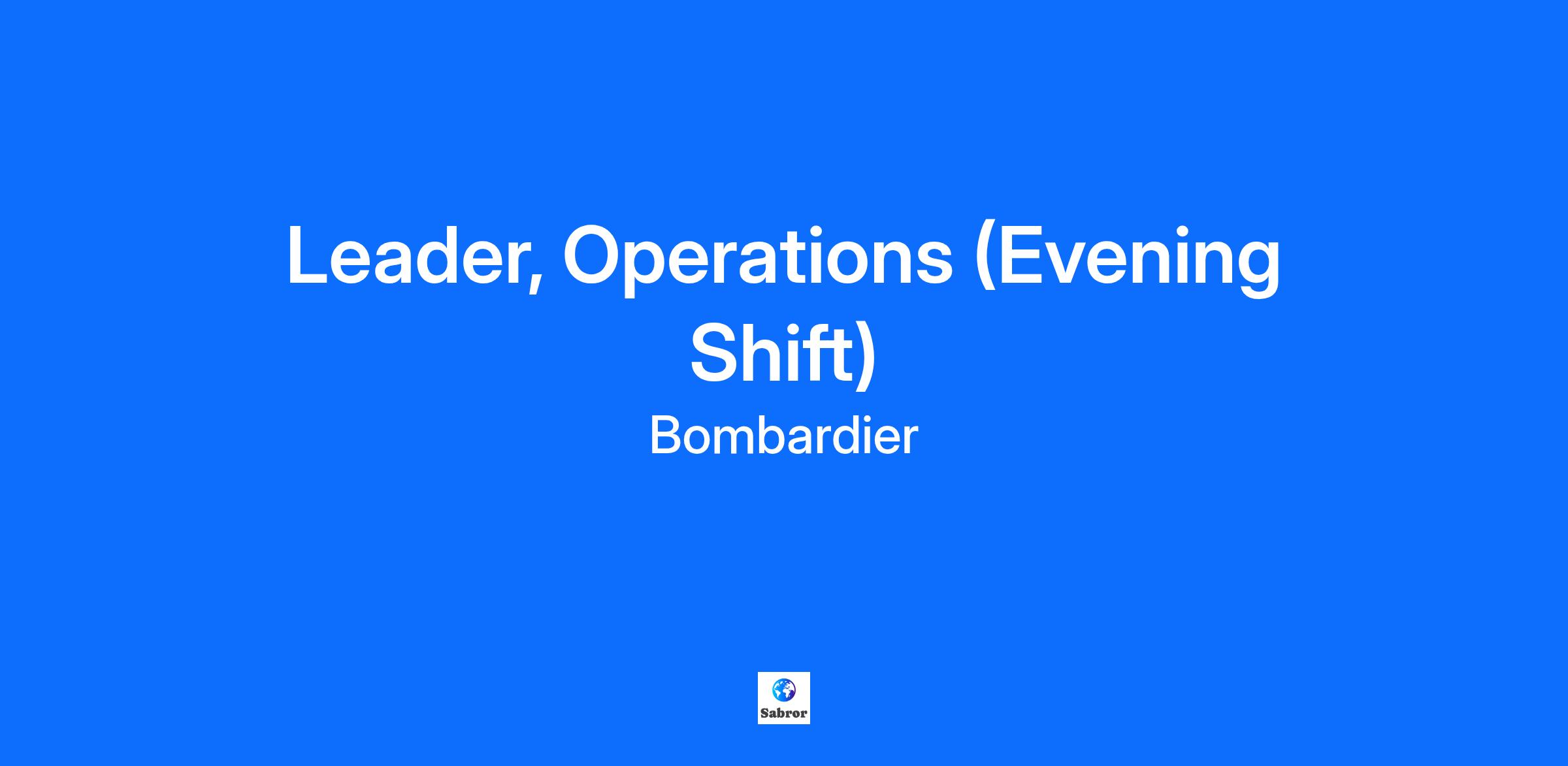 Leader, Operations (Evening Shift)
Bombardier

Sabror